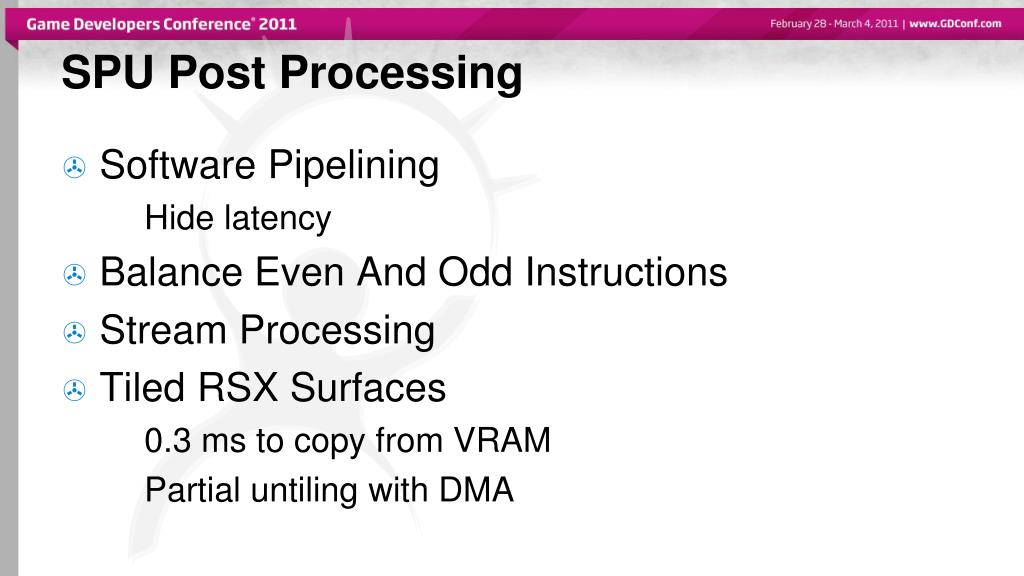 Game Developers Conference® 2011

February 28 - March 4, 2011 | www.GDConf.com

SPU Post Processing

Software Pipelining

Hide latency

Balance Even And Odd Instructions

Stream Processing

Tiled RSX Surfaces

0.3 ms to copy from VRAM

Partial untiling with DMA